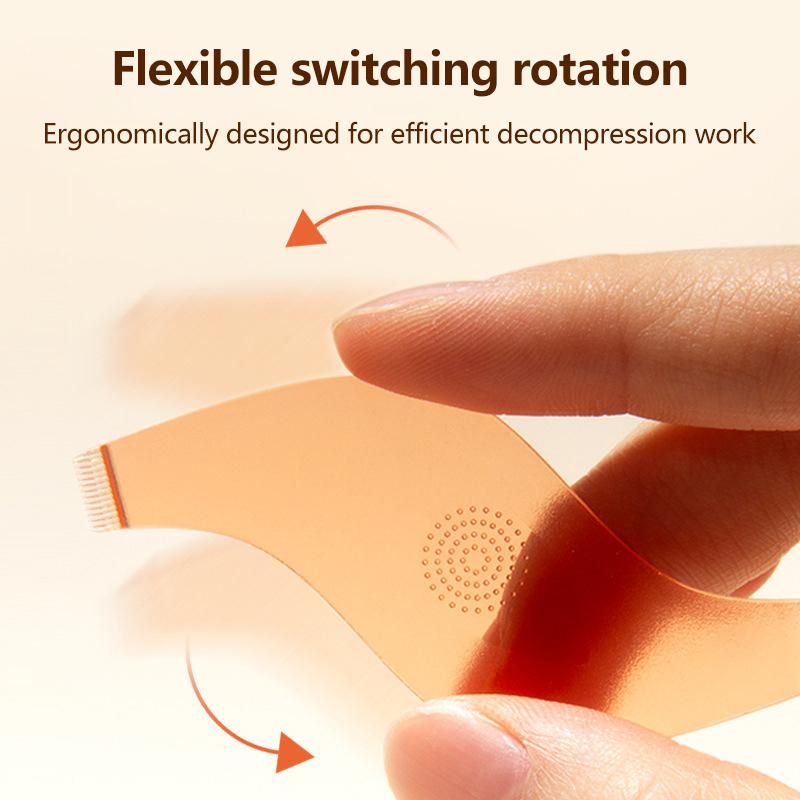 Flexible switching rotation

Ergonomically designed for efficient decompression work